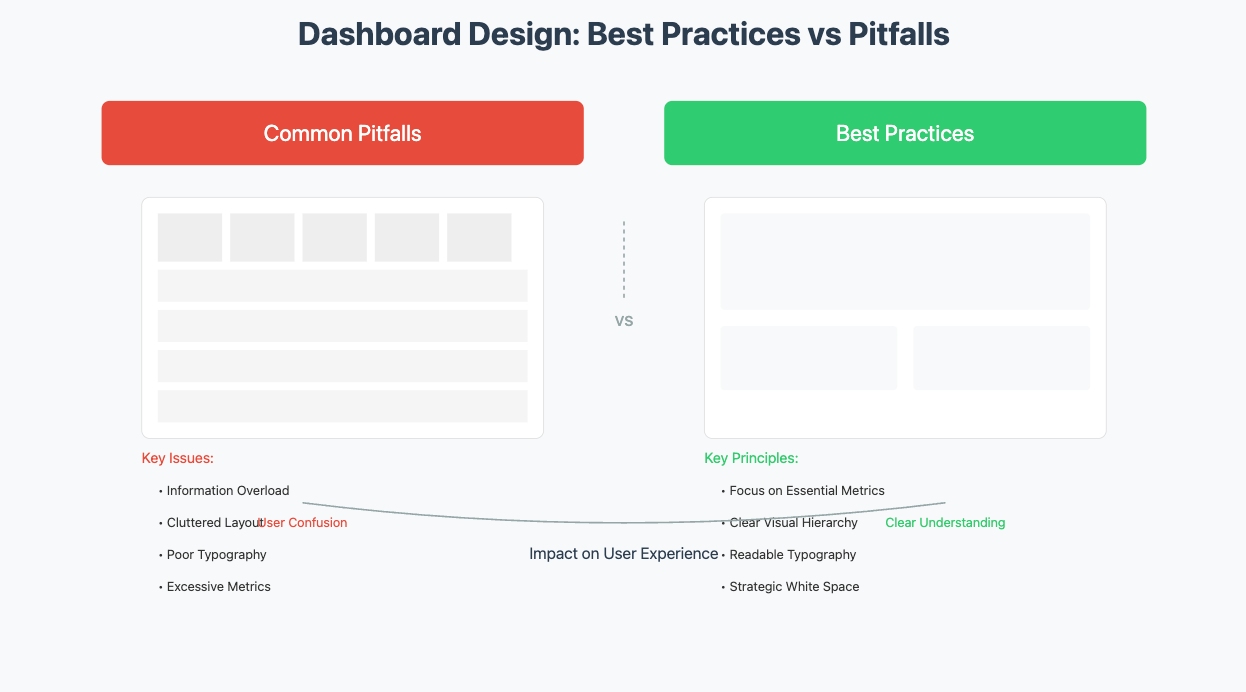 Dashboard Design: Best Practices vs Pitfalls

Common Pitfalls

Best Practices

VS

Key Issues:

• Information Overload

• Cluttered Layout

User Confusion

• Poor Typography

• Excessive Metrics

Impact on User Experience

Key Principles:

• Focus on Essential Metrics

• Clear Visual Hierarchy

Clear Understanding

• Readable Typography

• Strategic White Space